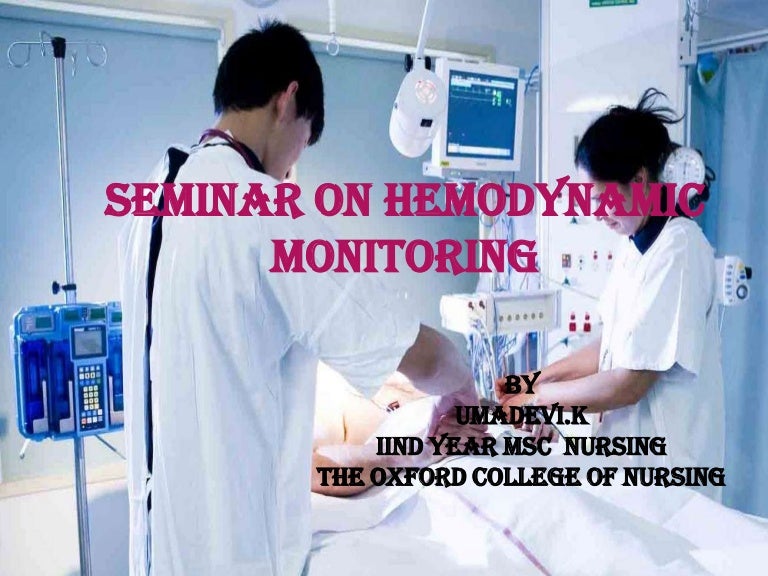 SEMINAR ON HEMODYNAMIC MONITORING

BY
UMADEVI.K
IIND YEAR MSC NURSING
THE OXFORD COLLEGE OF NURSING